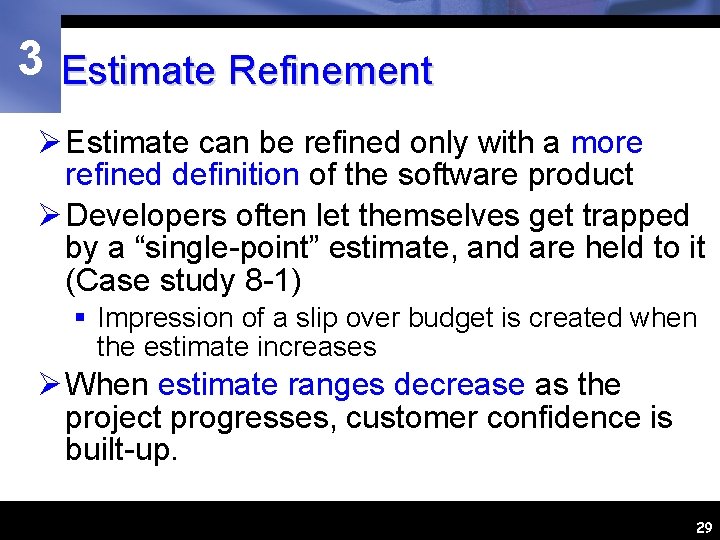 3 Estimate Refinement

➢ Estimate can be refined only with a more refined definition of the software product

➢ Developers often let themselves get trapped by a “single-point” estimate, and are held to it (Case study 8-1)

▪ Impression of a slip over budget is created when the estimate increases

➢ When estimate ranges decrease as the project progresses, customer confidence is built-up.

29